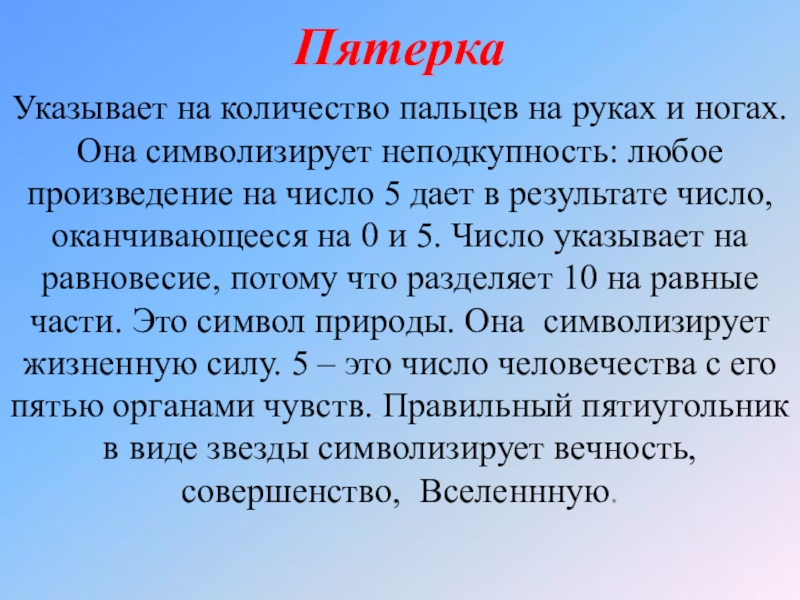 Пятерка

Указывает на количество пальцев на руках и ногах. Она символизирует неподкупность: любое произведение на число 5 дает в результате число, оканчивающееся на 0 и 5. Число указывает на равновесие, потому что разделяет 10 на равные части. Это символ природы. Она символизирует жизненную силу. 5 – это число человечества с его пятью органами чувств. Правильный пятиугольник в виде звезды символизирует вечность, совершенство, Вселеннную.